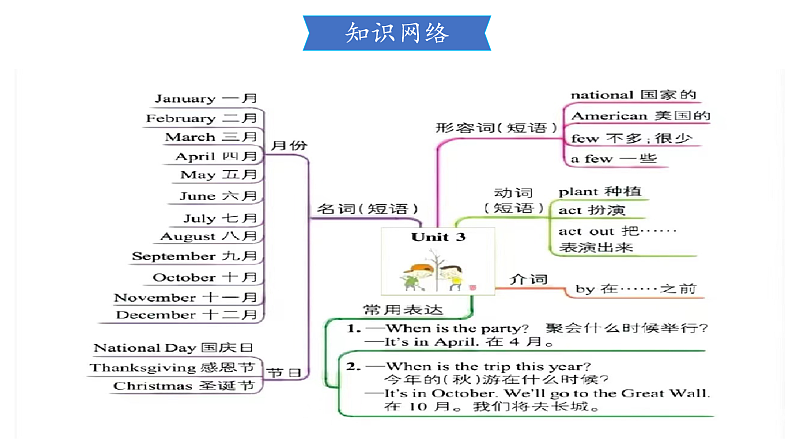 知识网络

Unit 3

名词(短语)

月份
January 一月
February 二月
March 三月
April 四月
May 五月
June 六月
July 七月
August 八月
September 九月
October 十月
November 十一月
December 十二月

节日
National Day 国庆日
Thanksgiving 感恩节
Christmas 圣诞节

形容词(短语)
national 国家的
American 美国的
few 不多;很少
a few 一些

动词(短语)
plant 种植
act 扮演
act out 把……表演出来

介词
by 在……之前

常用表达
1. —When is the party? 聚会什么时候举行?
—It's in April. 在 4 月。
2. —When is the trip this year?
今年的(秋)游在什么时候?
—It's in October. We'll go to the Great Wall. 在 10 月。我们将去长城。